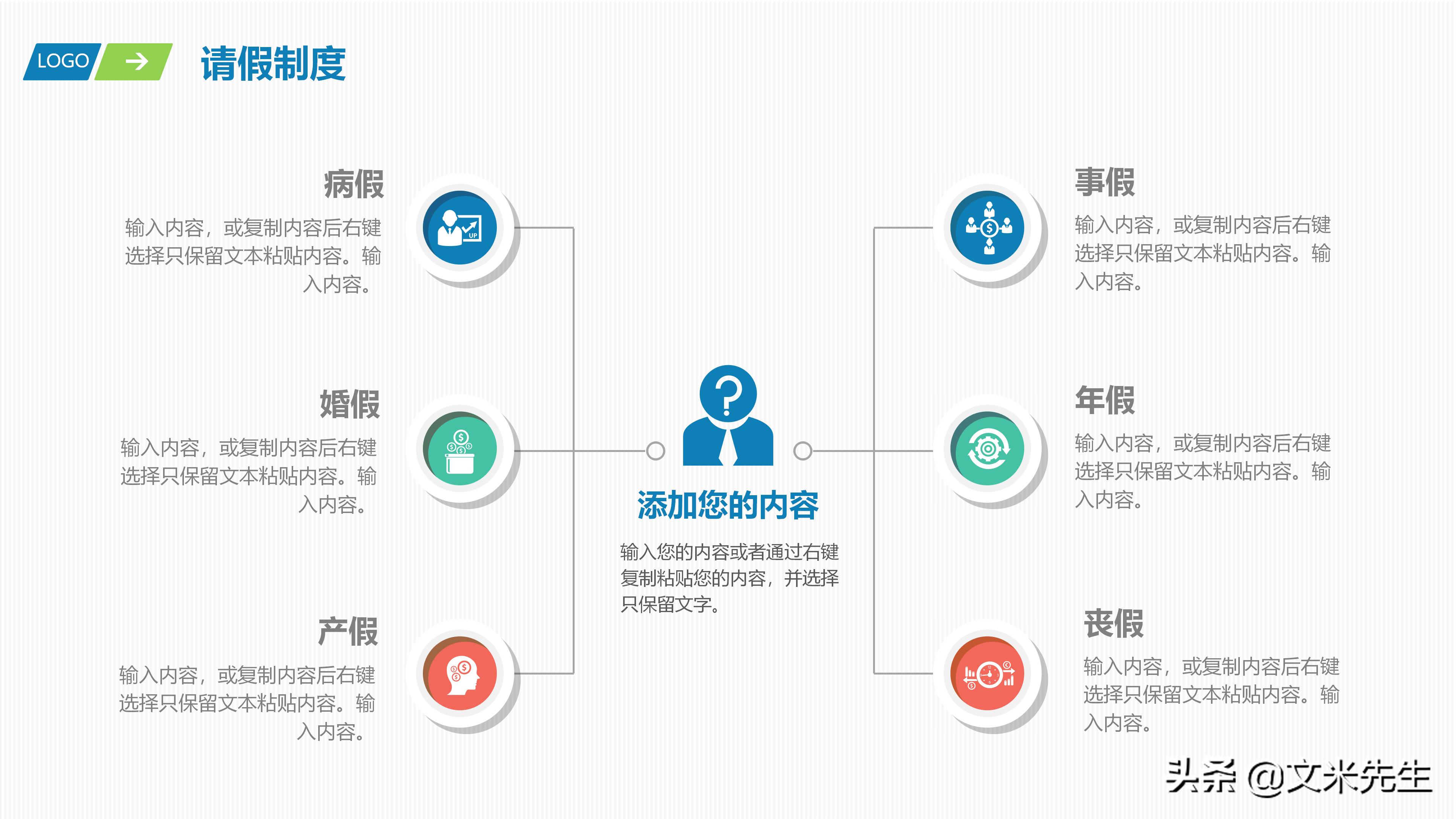 LOGO

请假制度

病假

输入内容，或复制内容后右键选择只保留文本粘贴内容。输入内容。

婚假

输入内容，或复制内容后右键选择只保留文本粘贴内容。输入内容。

产假

输入内容，或复制内容后右键选择只保留文本粘贴内容。输入内容。

添加您的内容

输入您的内容或者通过右键复制粘贴您的内容，并选择只保留文字。

事假

输入内容，或复制内容后右键选择只保留文本粘贴内容。输入内容。

年假

输入内容，或复制内容后右键选择只保留文本粘贴内容。输入内容。

丧假

输入内容，或复制内容后右键选择只保留文本粘贴内容。输入内容。

头条 @文米先生